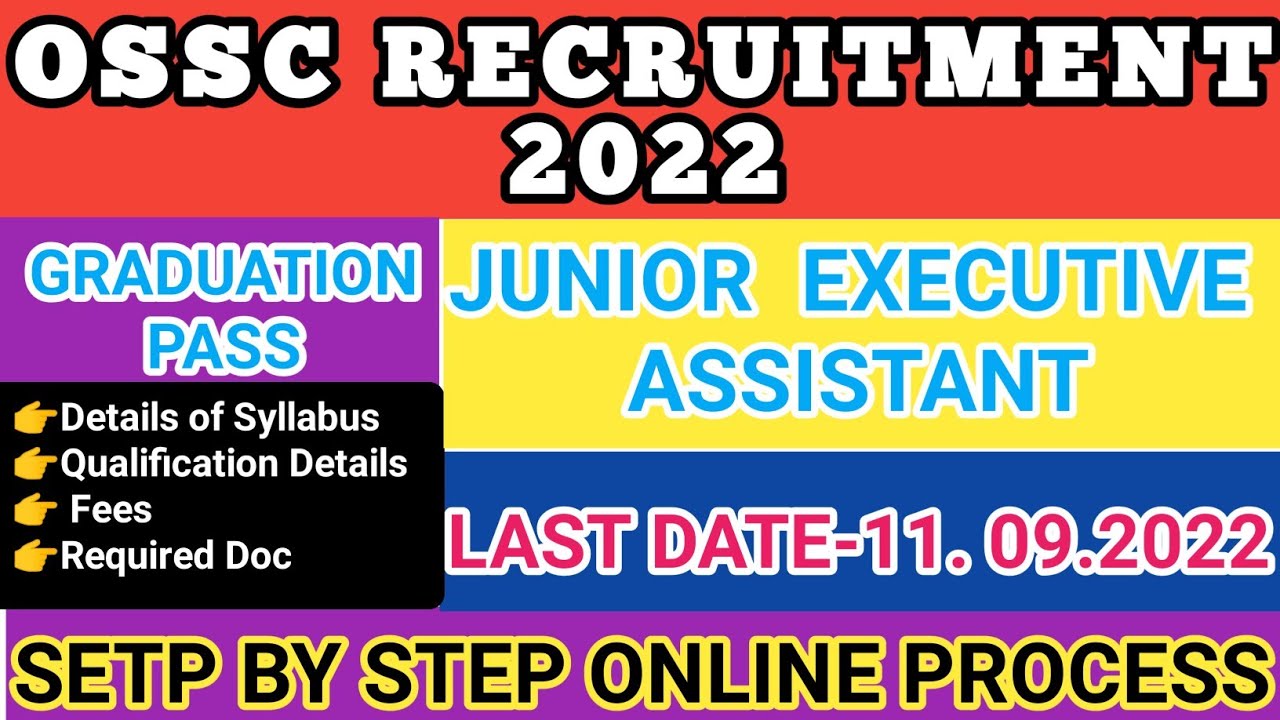 OSSC RECRUITMENT 2022

GRADUATION PASS

👉Details of Syllabus
👉Qualification Details
👉 Fees
👉Required Doc

JUNIOR EXECUTIVE ASSISTANT

LAST DATE-11. 09.2022

SETP BY STEP ONLINE PROCESS